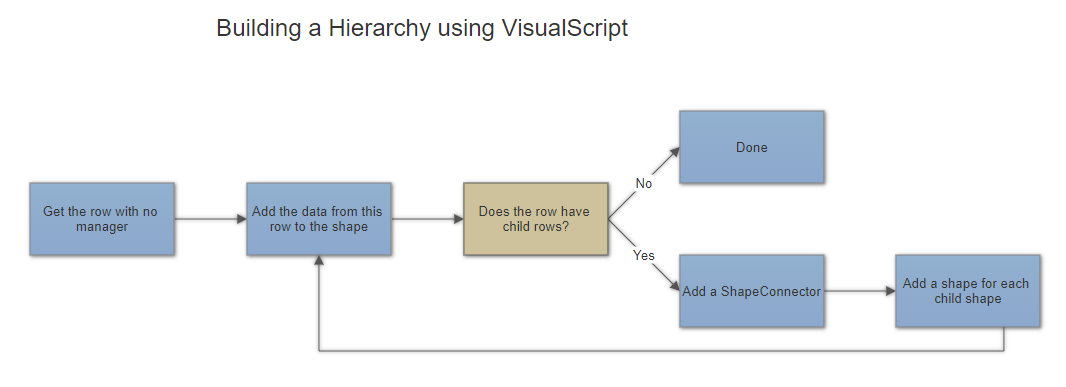 Building a Hierarchy using VisualScript

Get the row with no manager

Add the data from this row to the shape

Does the row have child rows?

No

Done

Yes

Add a ShapeConnector

Add a shape for each child shape